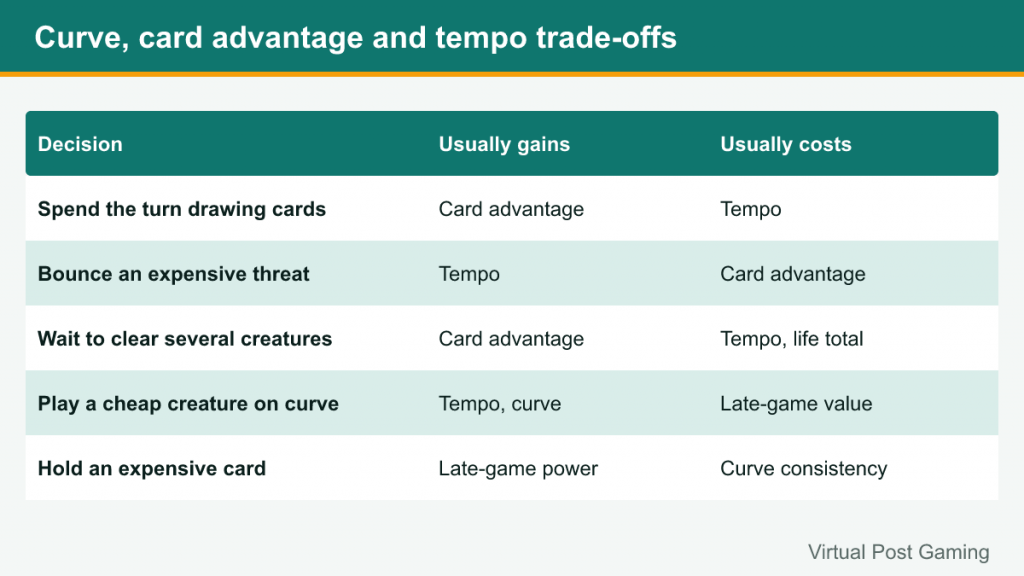 Curve, card advantage and tempo trade-offs

| Decision | Usually gains | Usually costs |
|---|---|---|
| Spend the turn drawing cards | Card advantage | Tempo |
| Bounce an expensive threat | Tempo | Card advantage |
| Wait to clear several creatures | Card advantage | Tempo, life total |
| Play a cheap creature on curve | Tempo, curve | Late-game value |
| Hold an expensive card | Late-game power | Curve consistency |

Virtual Post Gaming